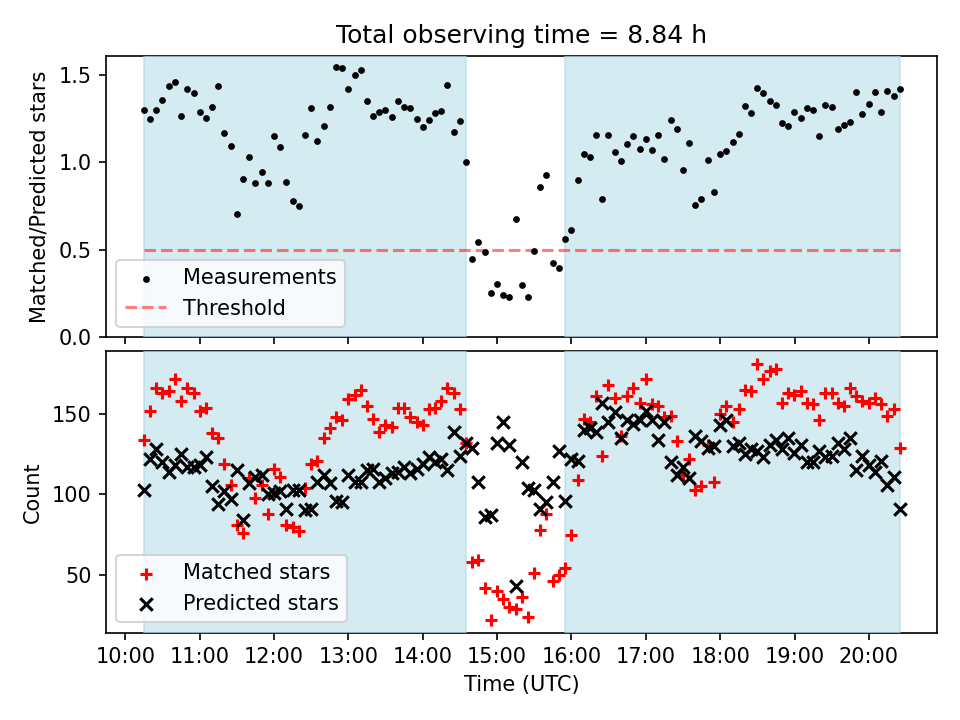 Total observing time = 8.84 h

Matched/Predicted stars

1.5
1.0
0.5
0.0

Measurements
Threshold

Count

150
100
50

Matched stars
Predicted stars

10:00 11:00 12:00 13:00 14:00 15:00 16:00 17:00 18:00 19:00 20:00

Time (UTC)